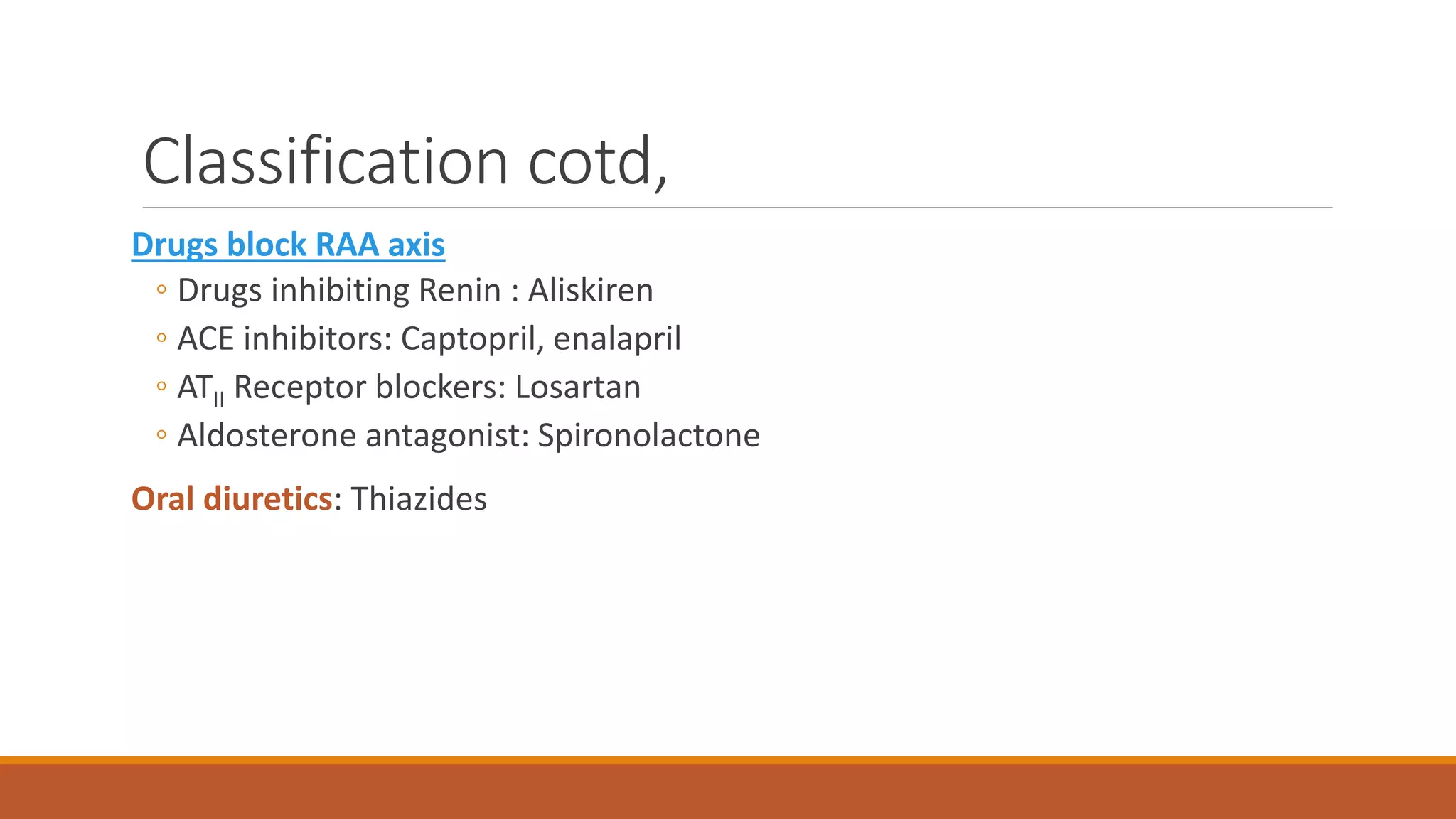 Classification cotd,

Drugs block RAA axis

◦ Drugs inhibiting Renin : Aliskiren
◦ ACE inhibitors: Captopril, enalapril
◦ $AT_{II}$ Receptor blockers: Losartan
◦ Aldosterone antagonist: Spironolactone

Oral diuretics: Thiazides